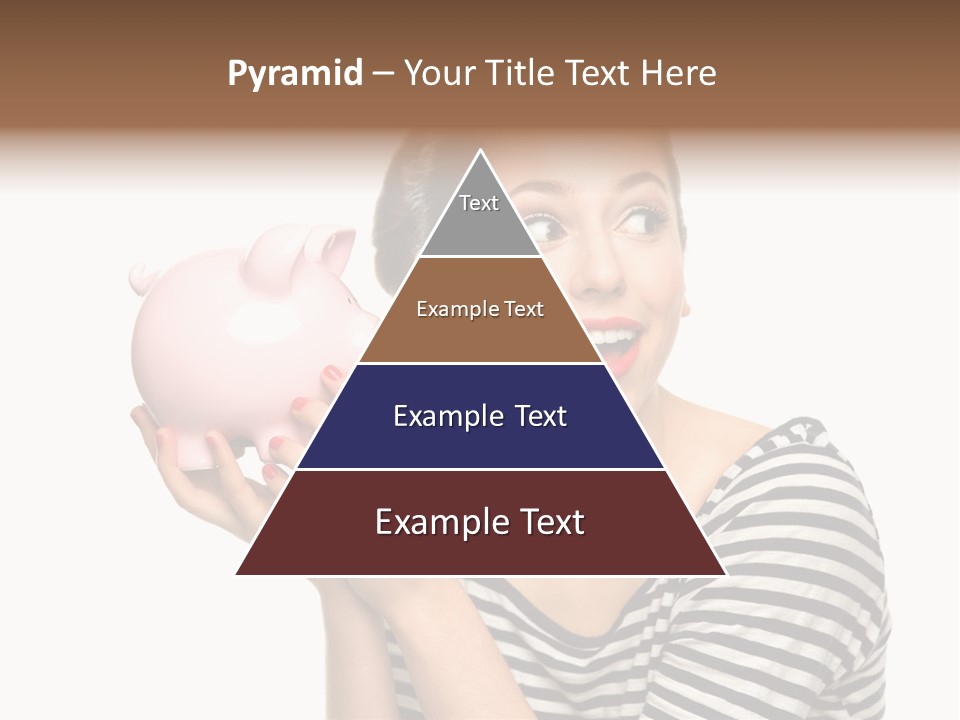 Pyramid – Your Title Text Here

Text

Example Text

Example Text

Example Text